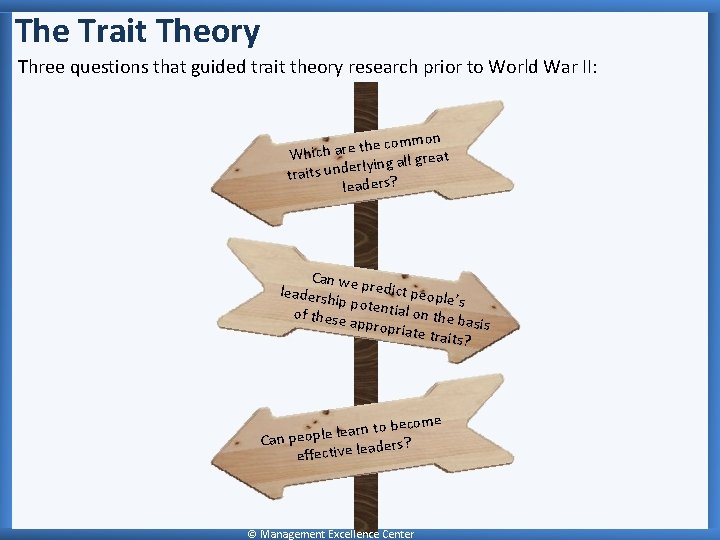 The Trait Theory

Three questions that guided trait theory research prior to World War II:

Which are the common traits underlying all great leaders?

Can we predict people's leadership potential on the basis of these appropriate traits?

Can people learn to become effective leaders?

© Management Excellence Center